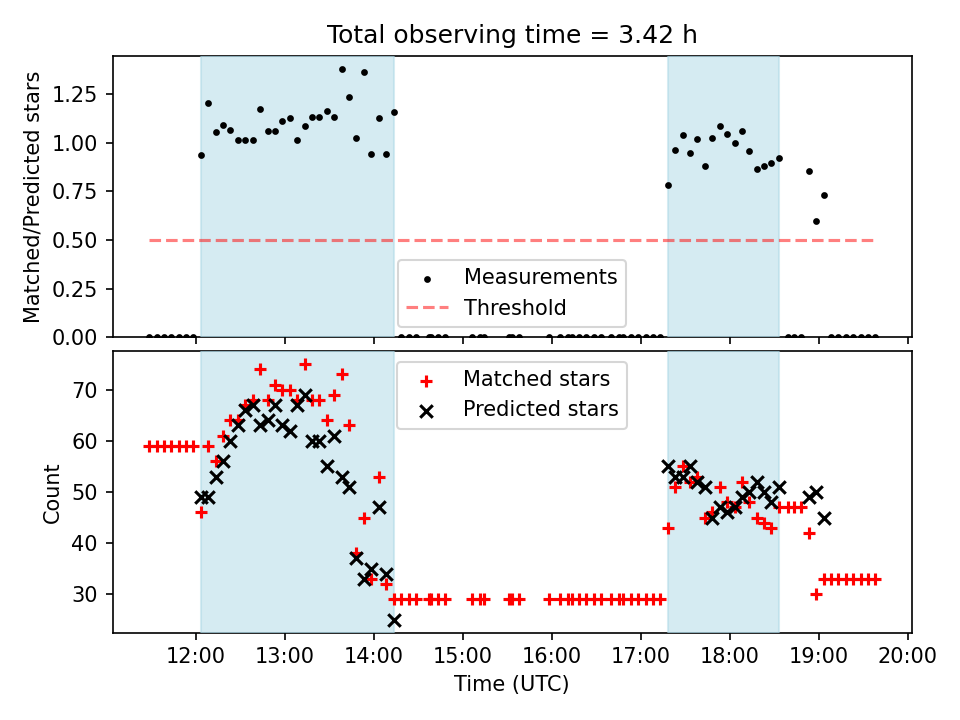 Total observing time = 3.42 h

Matched/Predicted stars

1.25
1.00
0.75
0.50
0.25
0.00

Measurements
Threshold

Count

70
60
50
40
30

Matched stars
Predicted stars

12:00 13:00 14:00 15:00 16:00 17:00 18:00 19:00 20:00

Time (UTC)